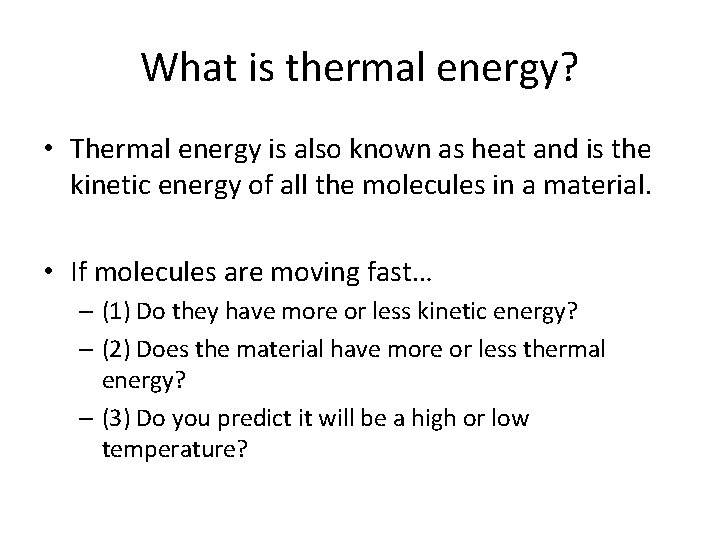 What is thermal energy?

• Thermal energy is also known as heat and is the kinetic energy of all the molecules in a material.

• If molecules are moving fast…
– (1) Do they have more or less kinetic energy?
– (2) Does the material have more or less thermal energy?
– (3) Do you predict it will be a high or low temperature?